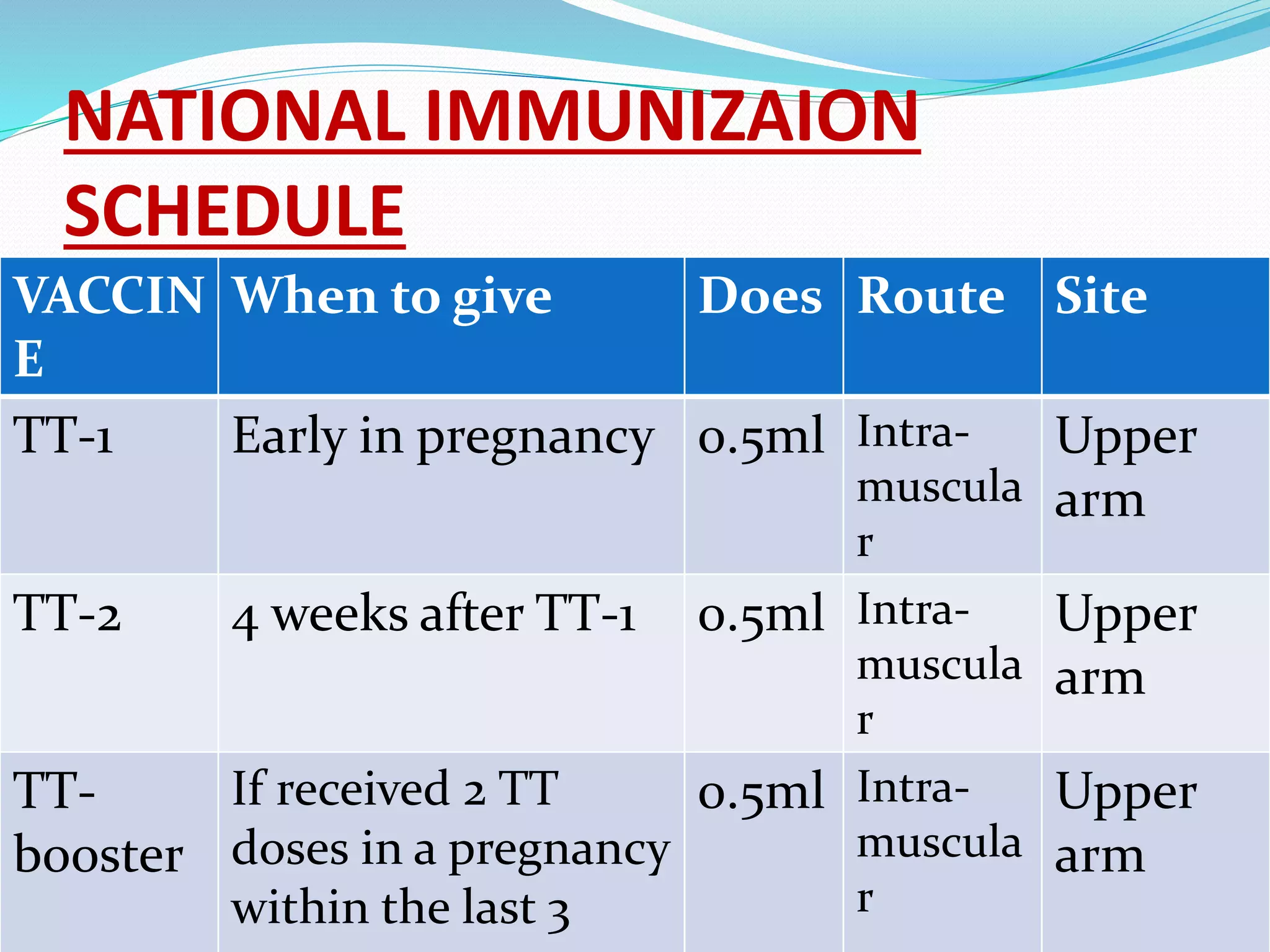 NATIONAL IMMUNIZAION SCHEDULE

| VACCINE | When to give | Does | Route | Site |
|---|---|---|---|---|
| TT-1 | Early in pregnancy | 0.5ml | Intra-muscular | Upper arm |
| TT-2 | 4 weeks after TT-1 | 0.5ml | Intra-muscular | Upper arm |
| TT-booster | If received 2 TT doses in a pregnancy within the last 3 | 0.5ml | Intra-muscular | Upper arm |